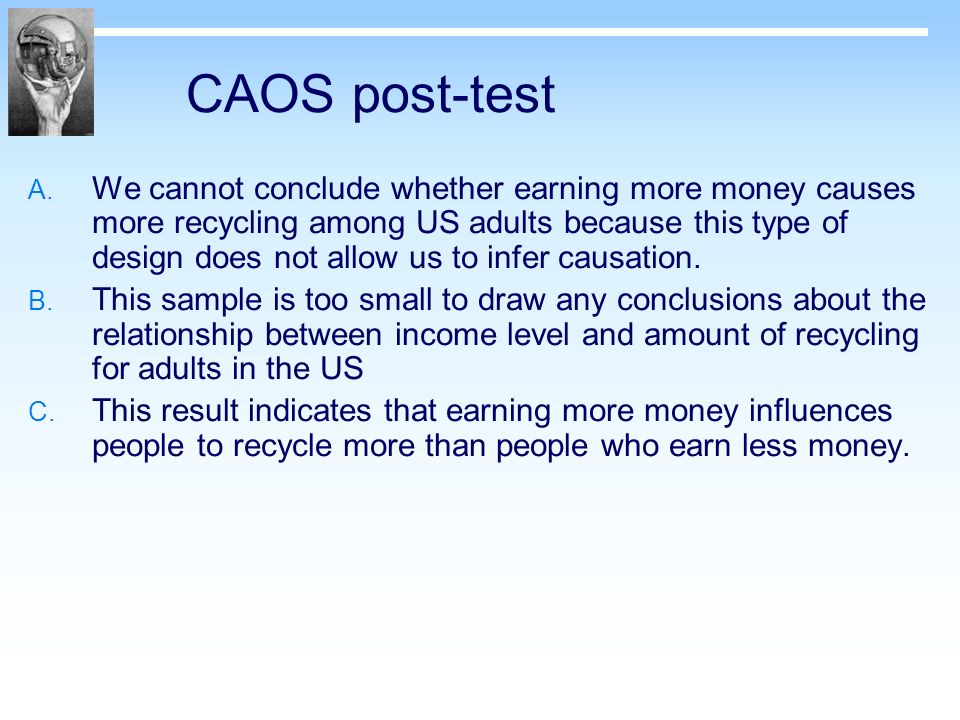 CAOS post-test

A. We cannot conclude whether earning more money causes more recycling among US adults because this type of design does not allow us to infer causation.

B. This sample is too small to draw any conclusions about the relationship between income level and amount of recycling for adults in the US

C. This result indicates that earning more money influences people to recycle more than people who earn less money.